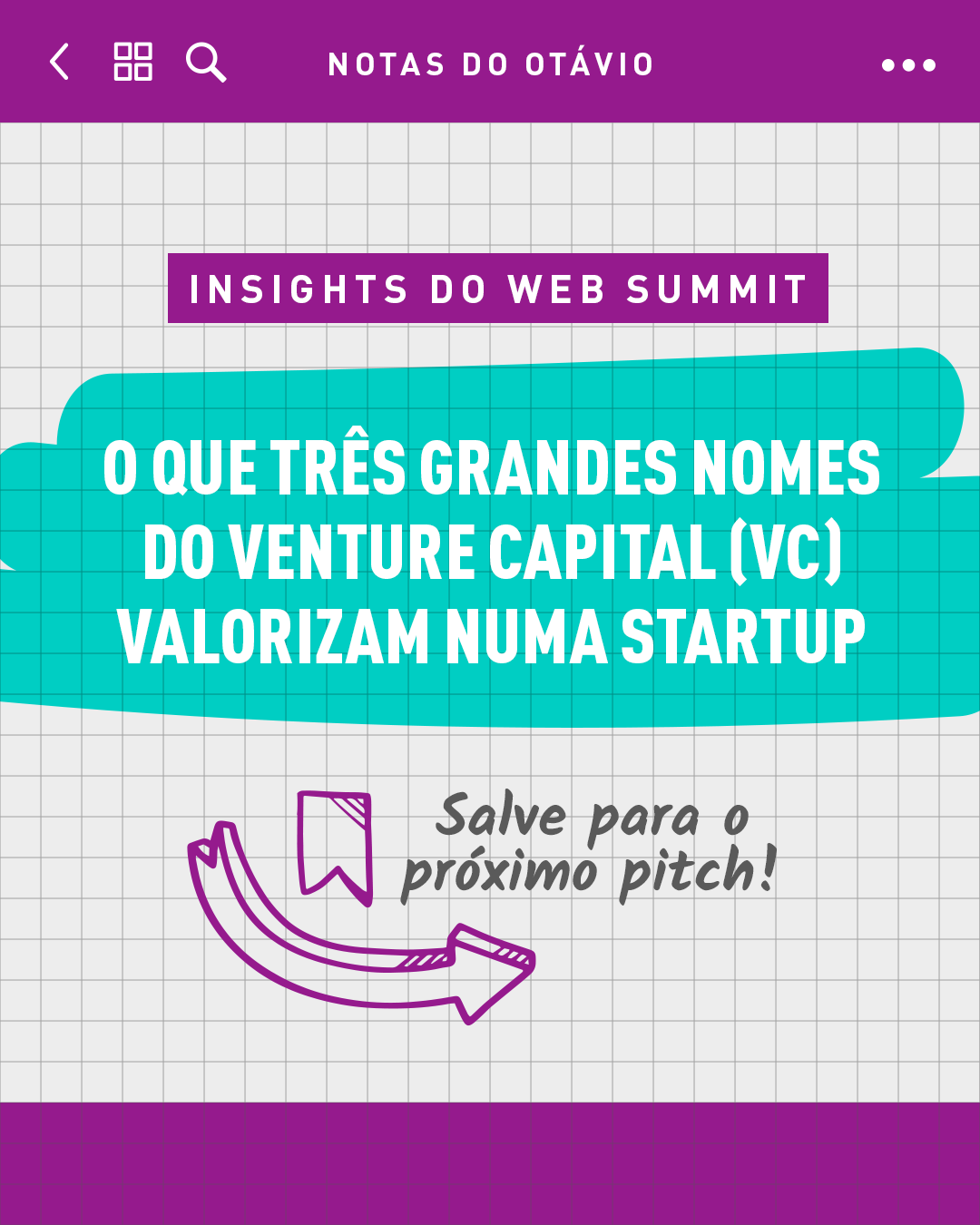 NOTAS DO OTÁVIO

INSIGHTS DO WEB SUMMIT

O QUE TRÊS GRANDES NOMES DO VENTURE CAPITAL (VC) VALORIZAM NUMA STARTUP

Salve para o próximo pitch!